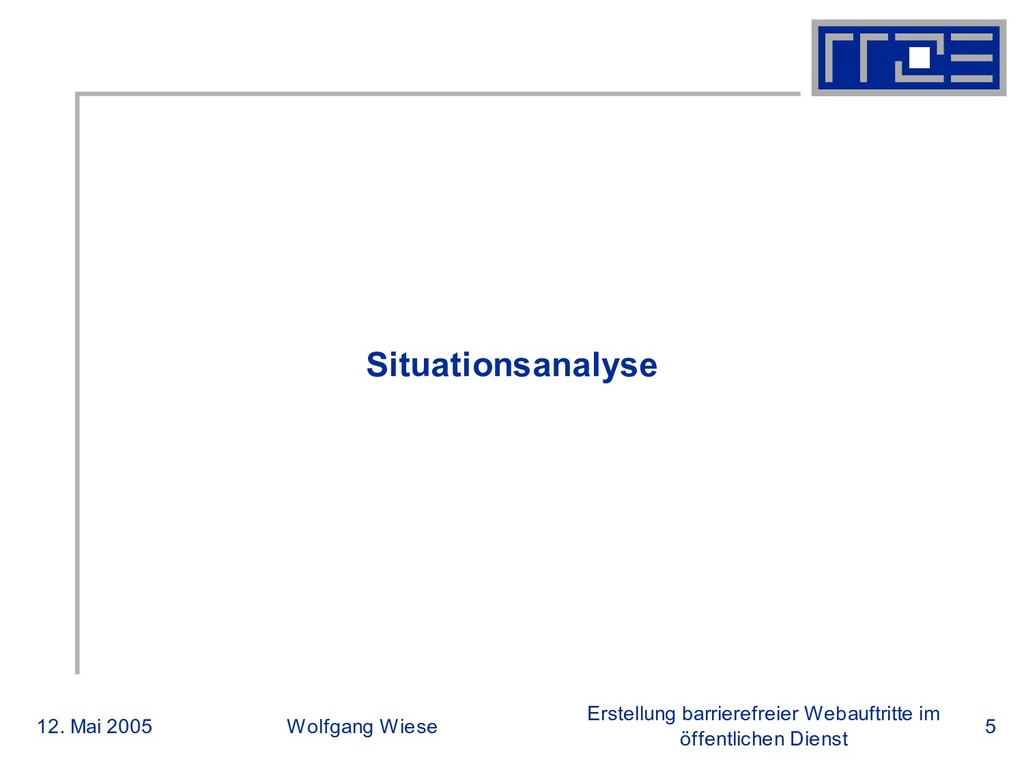 Situationsanalyse

12. Mai 2005

Wolfgang Wiese

Erstellung barrierefreier Webauftritte im öffentlichen Dienst

5